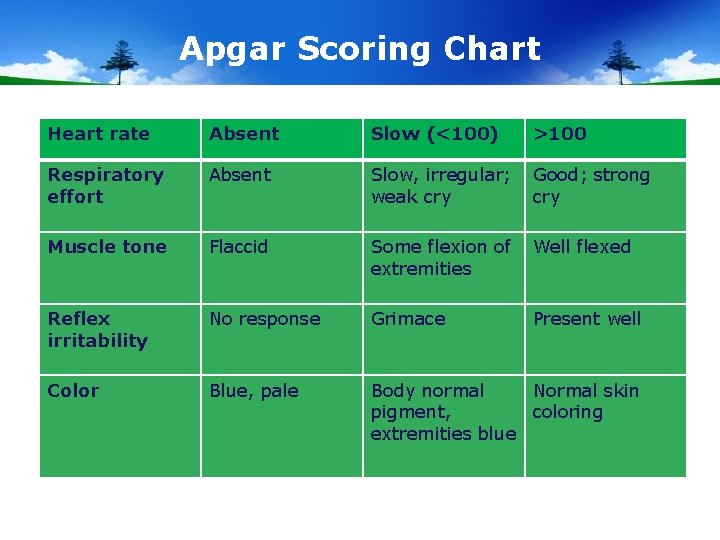 Apgar Scoring Chart

| Heart rate | Absent | Slow (<100) | >100 |
|---|---|---|---|
| Respiratory effort | Absent | Slow, irregular; weak cry | Good; strong cry |
| Muscle tone | Flaccid | Some flexion of extremities | Well flexed |
| Reflex irritability | No response | Grimace | Present well |
| Color | Blue, pale | Body normal pigment, extremities blue | Normal skin coloring |